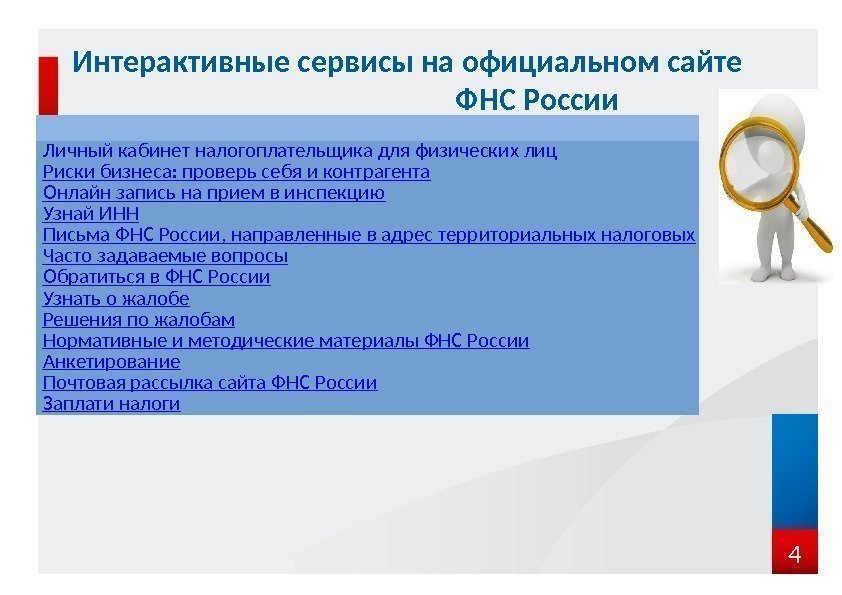 Интерактивные сервисы на официальном сайте ФНС России

Личный кабинет налогоплательщика для физических лиц
Риски бизнеса: проверь себя и контрагента
Онлайн запись на прием в инспекцию
Узнай ИНН
Письма ФНС России, направленные в адрес территориальных налоговых
Часто задаваемые вопросы
Обратиться в ФНС России
Узнать о жалобе
Решения по жалобам
Нормативные и методические материалы ФНС России
Анкетирование
Почтовая рассылка сайта ФНС России
Заплати налоги

4